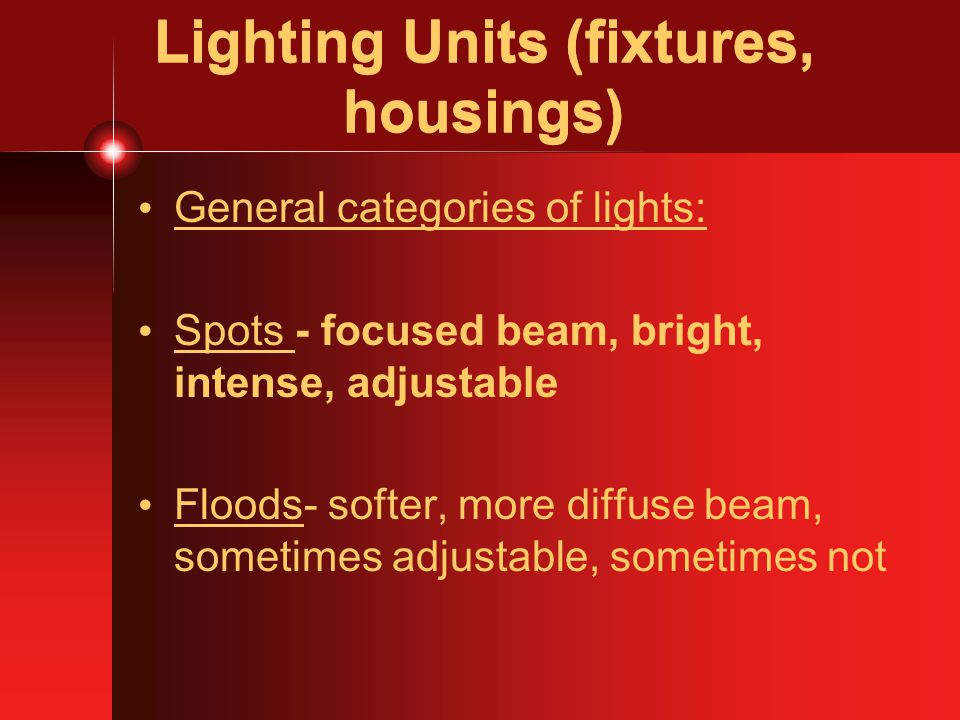 Lighting Units (fixtures, housings)

• General categories of lights:

• Spots - focused beam, bright, intense, adjustable

• Floods- softer, more diffuse beam, sometimes adjustable, sometimes not